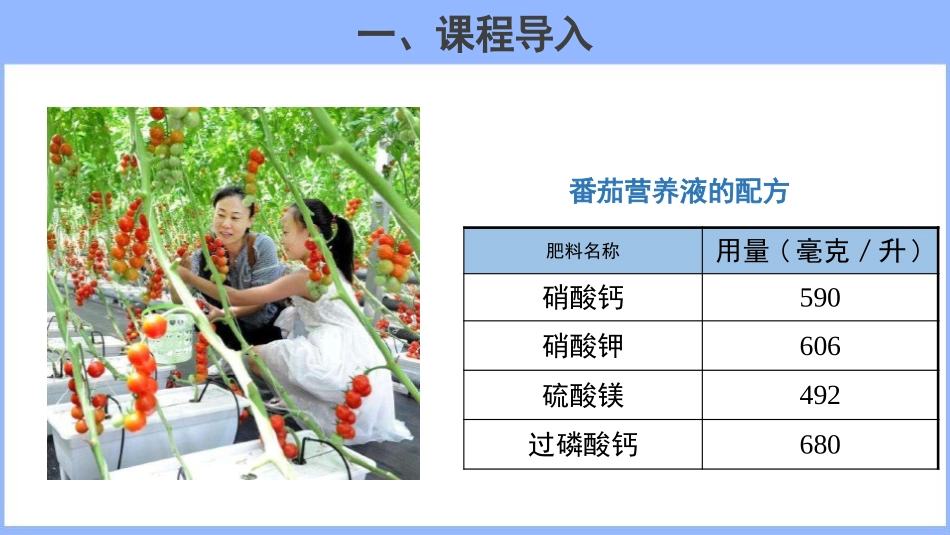 一、课程导入

番茄营养液的配方

| 肥料名称 | 用量（毫克 / 升） |
|---|---|
| 硝酸钙 | 590 |
| 硝酸钾 | 606 |
| 硫酸镁 | 492 |
| 过磷酸钙 | 680 |